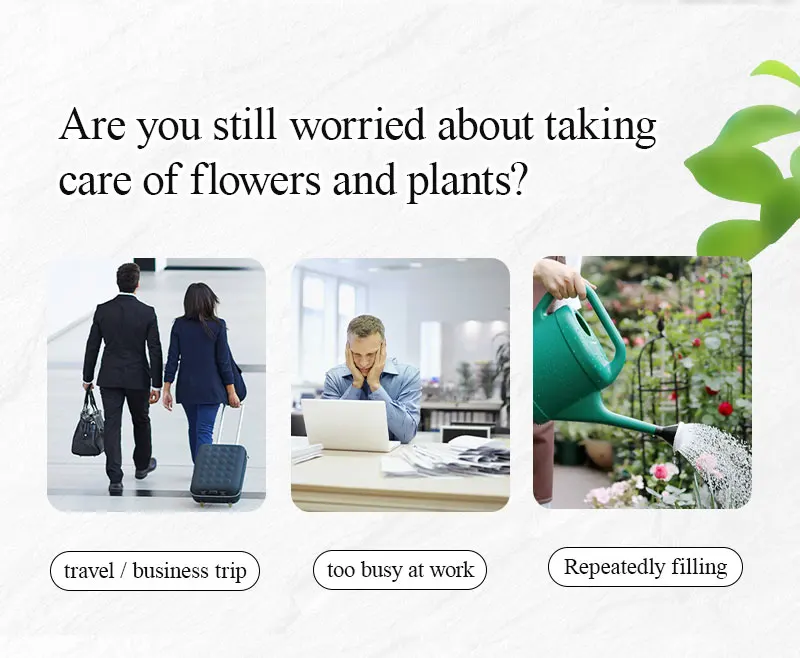 Are you still worried about taking care of flowers and plants?

travel / business trip

too busy at work

Repeatedly filling